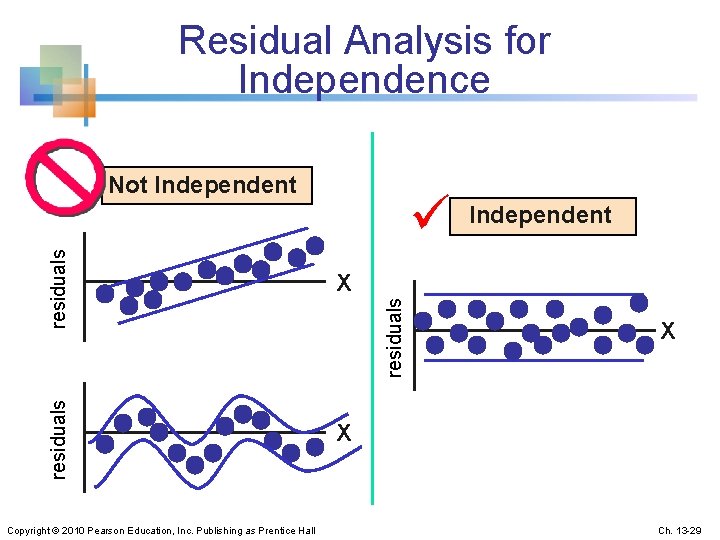 Residual Analysis for Independence

Not Independent

residuals

X

residuals

X

Independent

residuals

X

Copyright © 2010 Pearson Education, Inc. Publishing as Prentice Hall

Ch. 13-29